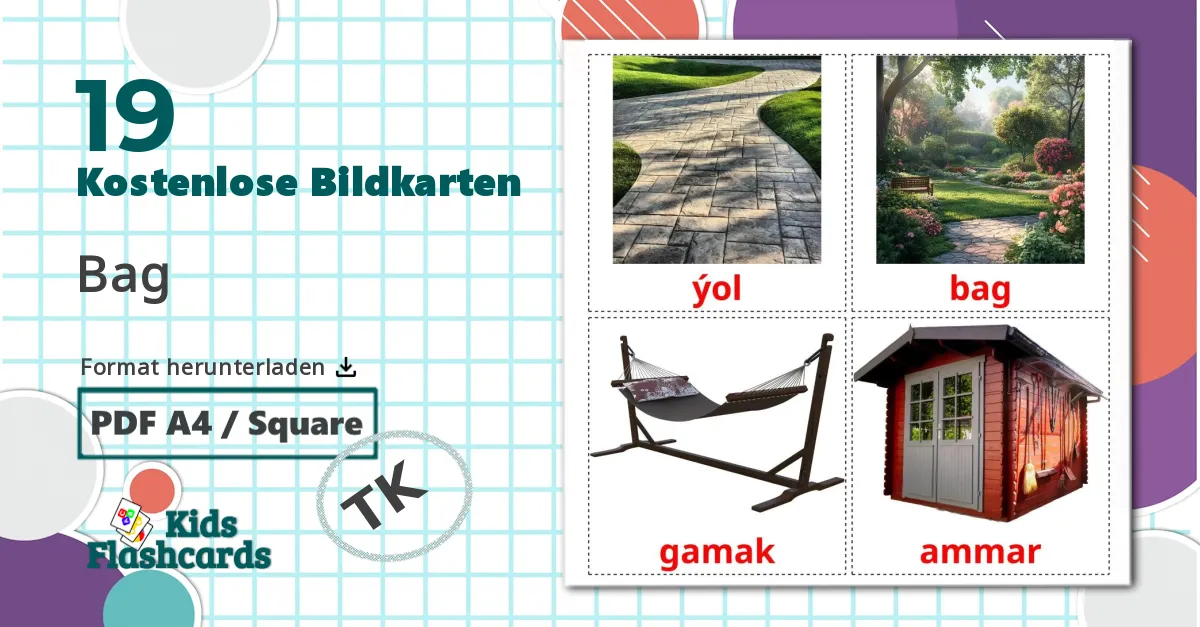 19
Kostenlose Bildkarten

Bag

Format herunterladen

PDF A4 / Square

TK

Kids Flashcards

ýol

bag

gamak

ammar